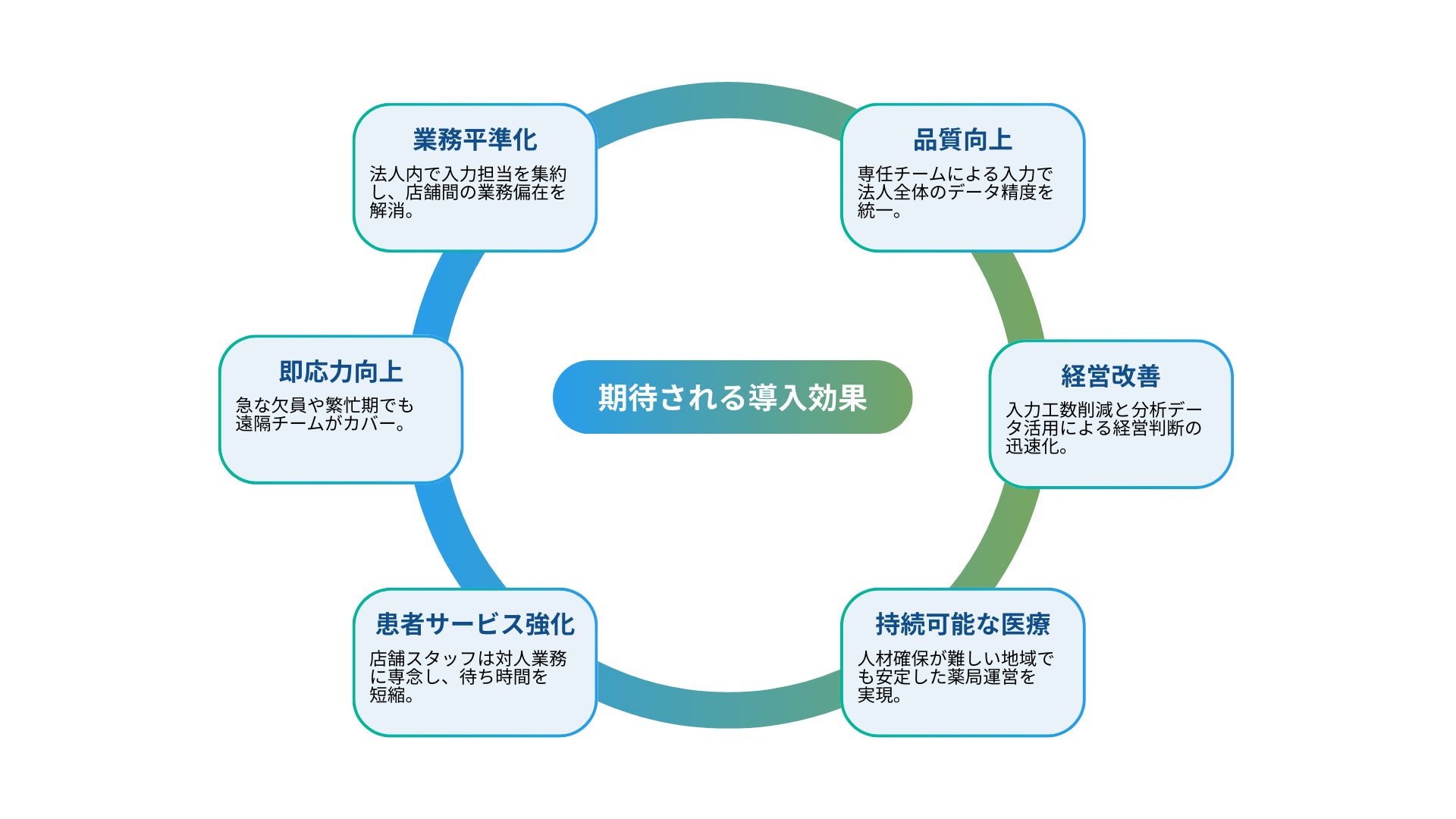 業務平準化

法人内で入力担当を集約し、店舗間の業務偏在を解消。

品質向上

専任チームによる入力で法人全体のデータ精度を統一。

即応力向上

急な欠員や繁忙期でも遠隔チームがカバー。

期待される導入効果

経営改善

入力工数削減と分析データ活用による経営判断の迅速化。

患者サービス強化

店舗スタッフは対人業務に専念し、待ち時間を短縮。

持続可能な医療

人材確保が難しい地域でも安定した薬局運営を実現。